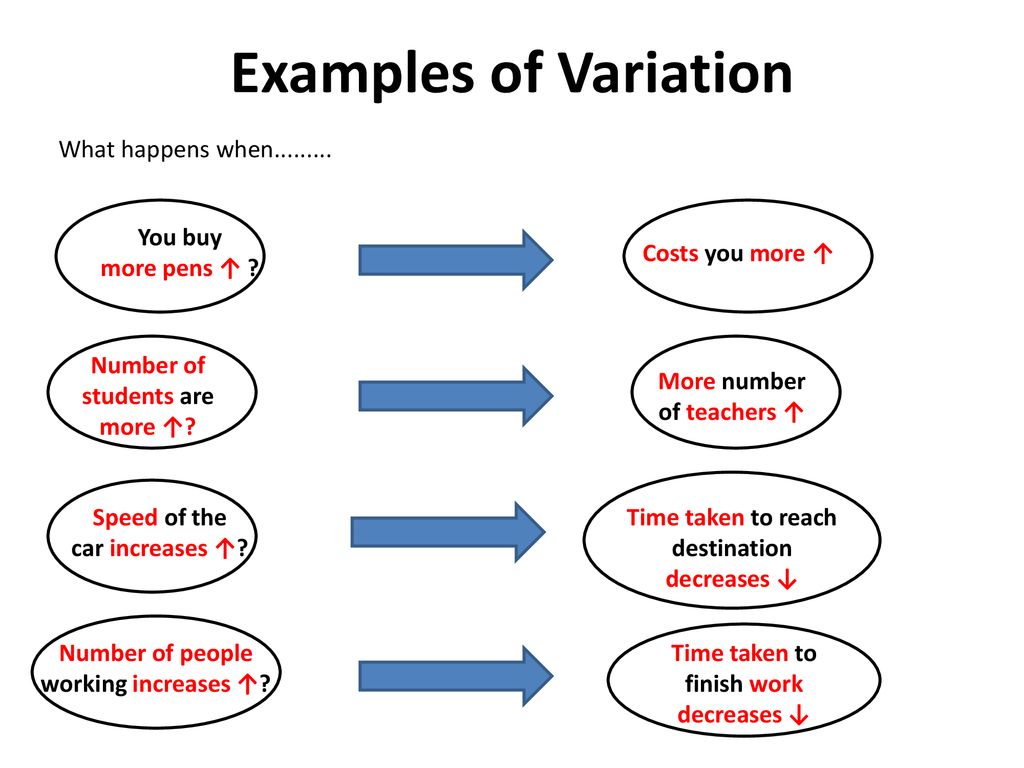 Examples of Variation

What happens when.........

You buy more pens ↑ ?

Costs you more ↑

Number of students are more ↑?

More number of teachers ↑

Speed of the car increases ↑?

Time taken to reach destination decreases ↓

Number of people working increases ↑?

Time taken to finish work decreases ↓